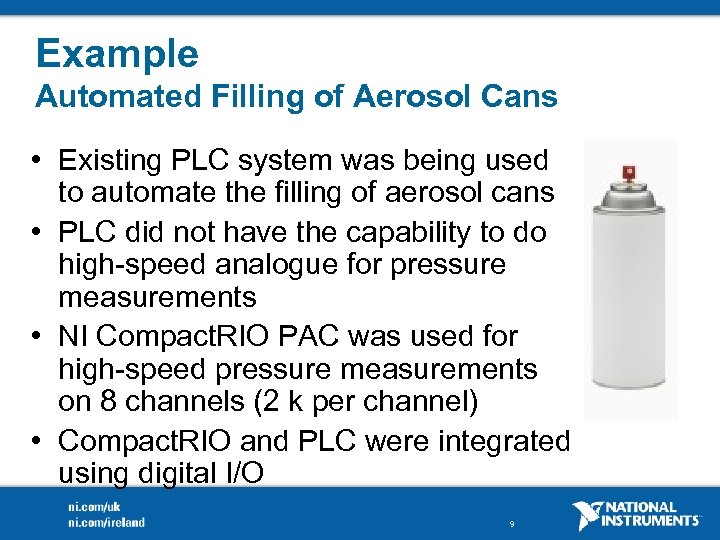 Example
Automated Filling of Aerosol Cans

• Existing PLC system was being used to automate the filling of aerosol cans
• PLC did not have the capability to do high-speed analogue for pressure measurements
• NI CompactRIO PAC was used for high-speed pressure measurements on 8 channels (2 k per channel)
• CompactRIO and PLC were integrated using digital I/O

ni.com/uk
ni.com/ireland

9

NATIONAL INSTRUMENTS